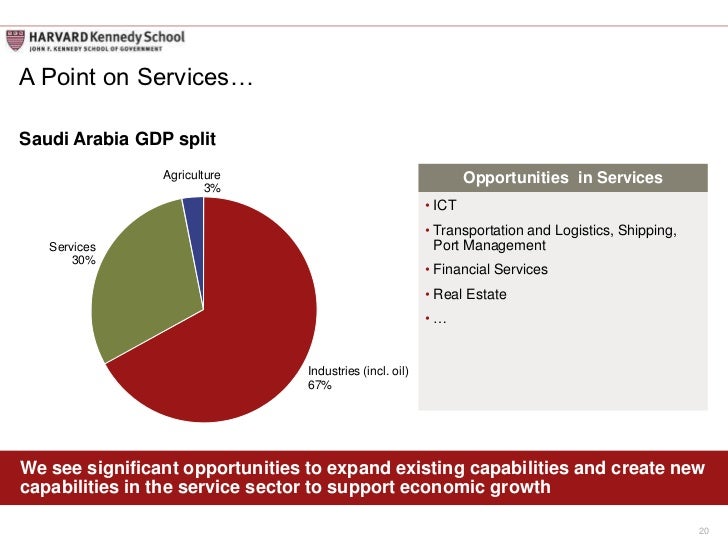 HARVARD Kennedy School
JOHN F. KENNEDY SCHOOL OF GOVERNMENT

A Point on Services…

Saudi Arabia GDP split

Agriculture
3%

Services
30%

Industries (incl. oil)
67%

Opportunities in Services

• ICT
• Transportation and Logistics, Shipping, Port Management
• Financial Services
• Real Estate
• …

We see significant opportunities to expand existing capabilities and create new capabilities in the service sector to support economic growth

20